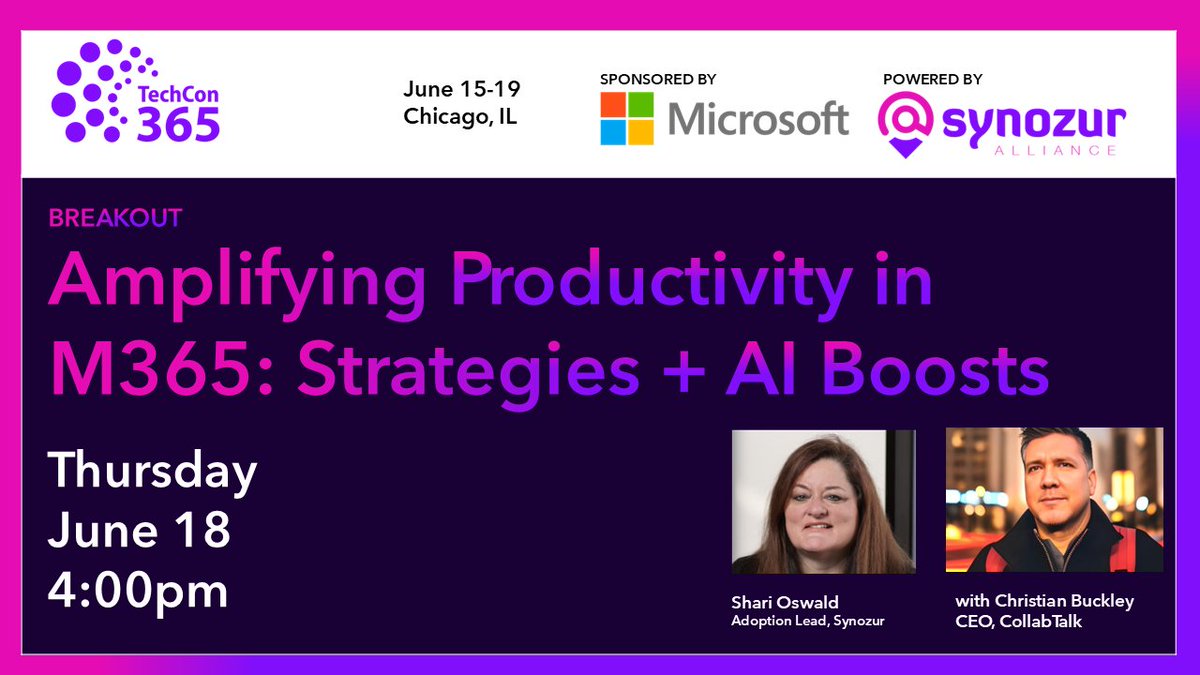 TechCon 365

June 15-19
Chicago, IL

SPONSORED BY
Microsoft

POWERED BY
synozur
ALLIANCE

BREAKOUT

Amplifying Productivity in M365: Strategies + AI Boosts

Thursday
June 18
4:00pm

Shari Oswald
Adoption Lead, Synozur

with Christian Buckley
CEO, CollabTalk